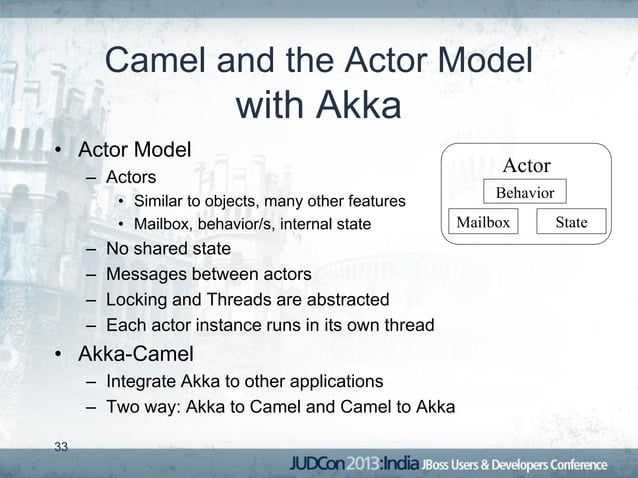 Camel and the Actor Model with Akka

• Actor Model
  – Actors
    • Similar to objects, many other features
    • Mailbox, behavior/s, internal state
  – No shared state
  – Messages between actors
  – Locking and Threads are abstracted
  – Each actor instance runs in its own thread
• Akka-Camel
  – Integrate Akka to other applications
  – Two way: Akka to Camel and Camel to Akka

Actor
Behavior
Mailbox
State

33

JUDCon 2013:India JBoss Users & Developers Conference